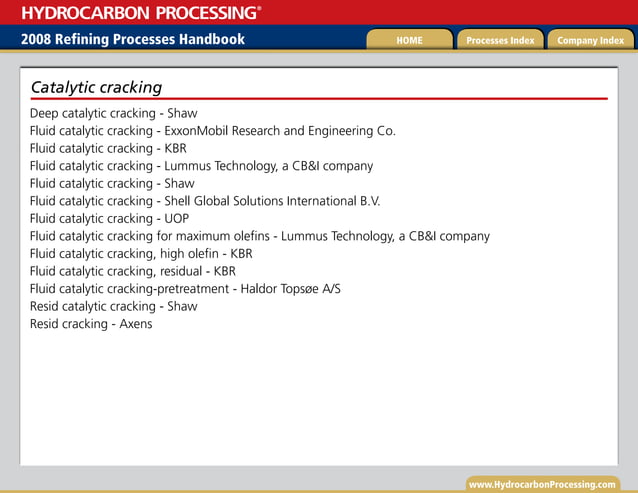 HYDROCARBON PROCESSING®

2008 Refining Processes Handbook

HOME

Processes Index

Company Index

Catalytic cracking

Deep catalytic cracking - Shaw
Fluid catalytic cracking - ExxonMobil Research and Engineering Co.
Fluid catalytic cracking - KBR
Fluid catalytic cracking - Lummus Technology, a CB&I company
Fluid catalytic cracking - Shaw
Fluid catalytic cracking - Shell Global Solutions International B.V.
Fluid catalytic cracking - UOP
Fluid catalytic cracking for maximum olefins - Lummus Technology, a CB&I company
Fluid catalytic cracking, high olefin - KBR
Fluid catalytic cracking, residual - KBR
Fluid catalytic cracking-pretreatment - Haldor Topsøe A/S
Resid catalytic cracking - Shaw
Resid cracking - Axens

www.HydrocarbonProcessing.com